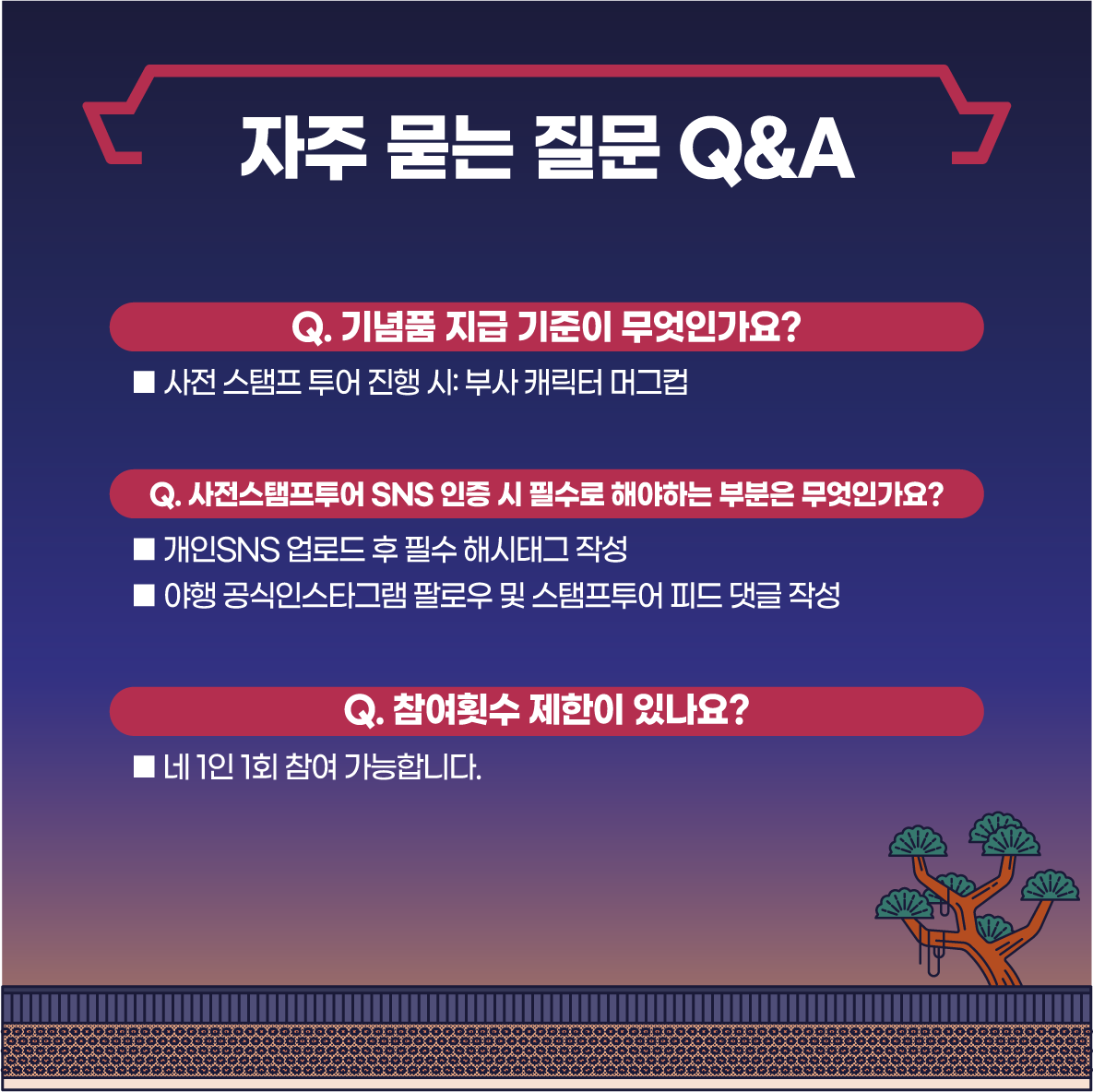 자주 묻는 질문 Q&A

Q. 기념품 지급 기준이 무엇인가요?

■ 사전 스탬프 투어 진행 시: 부사 캐릭터 머그컵

Q. 사전스탬프투어 SNS 인증 시 필수로 해야하는 부분은 무엇인가요?

■ 개인SNS 업로드 후 필수 해시태그 작성
■ 야행 공식인스타그램 팔로우 및 스탬프투어 피드 댓글 작성

Q. 참여횟수 제한이 있나요?

■ 네 1인 1회 참여 가능합니다.